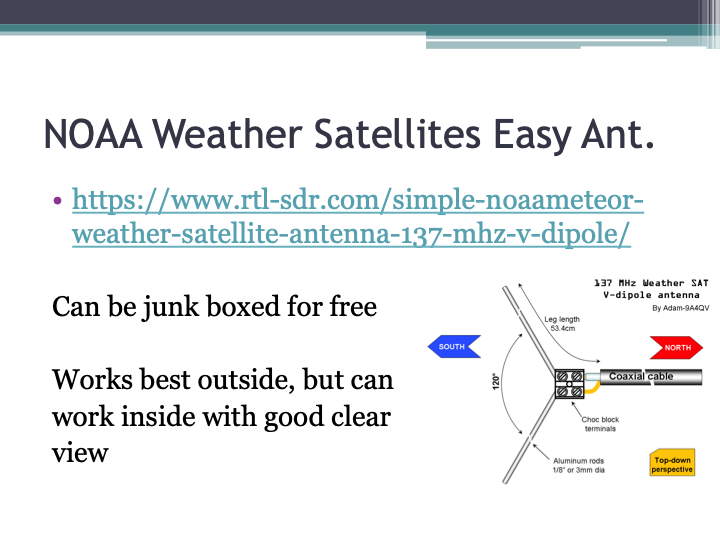 NOAA Weather Satellites Easy Ant.

• https://www.rtl-sdr.com/simple-noaameteor-weather-satellite-antenna-137-mhz-v-dipole/

Can be junk boxed for free

Works best outside, but can work inside with good clear view

137 MHz Weather SAT
V-dipole antenna
By Adam-9A4QV

Leg length
53.4cm

SOUTH

NORTH

120°

Coaxial cable

Choc block terminals

Aluminum rods
1/8" or 3mm dia

Top-down perspective